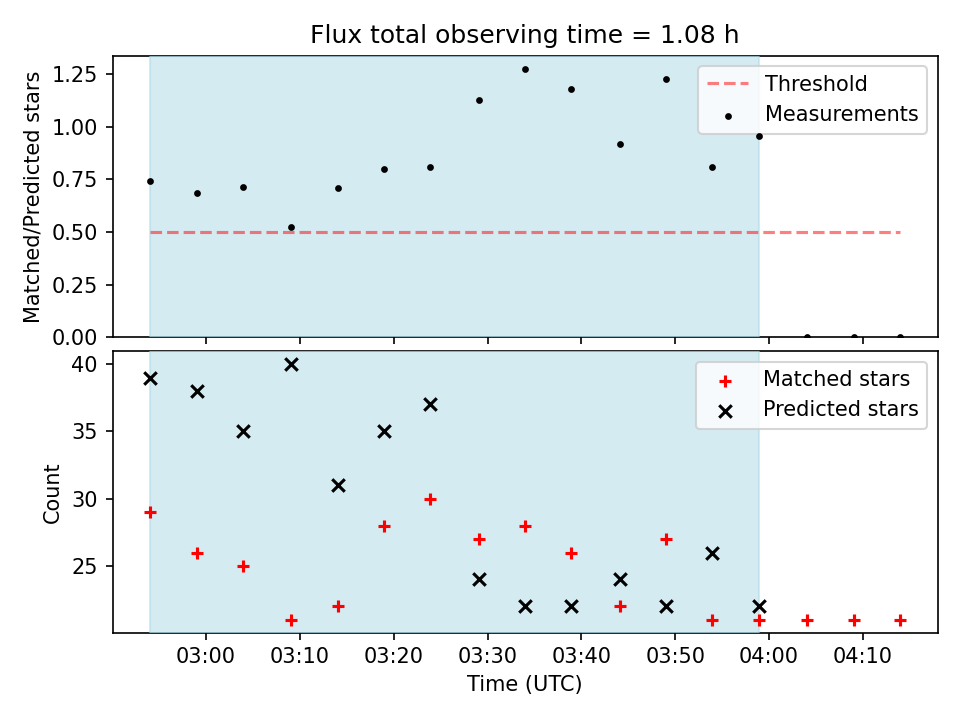 Flux total observing time = 1.08 h

Matched/Predicted stars

1.25
1.00
0.75
0.50
0.25
0.00

Threshold
Measurements

Count

40
35
30
25

Matched stars
Predicted stars

03:00
03:10
03:20
03:30
03:40
03:50
04:00
04:10

Time (UTC)